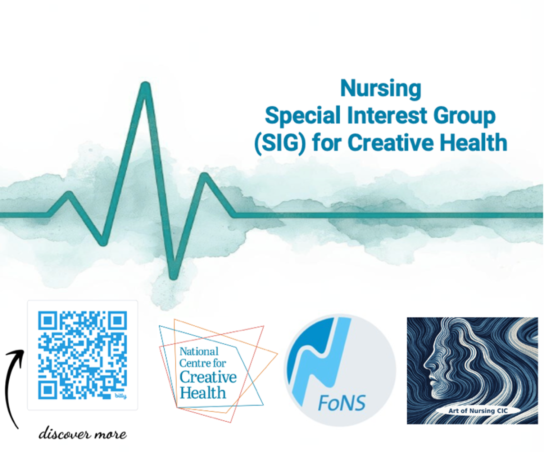 Nursing
Special Interest Group
(SIG) for Creative Health

bitly

discover more

National Centre for Creative Health

FoNS

Art of Nursing CIC